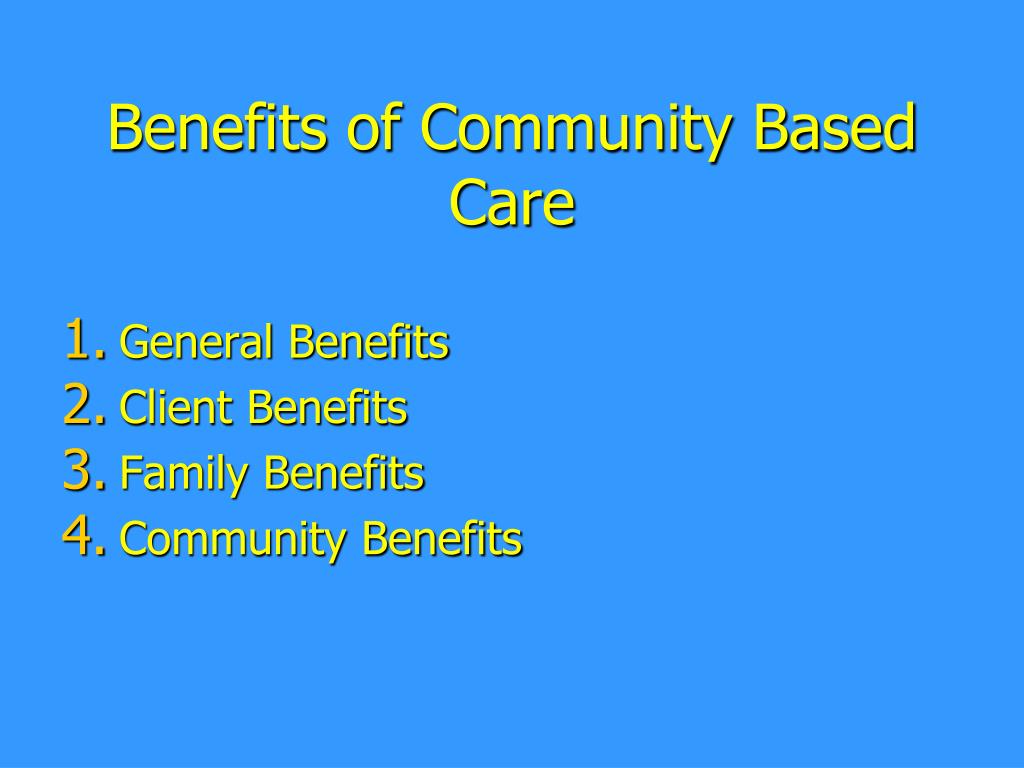 Benefits of Community Based Care

1. General Benefits
2. Client Benefits
3. Family Benefits
4. Community Benefits